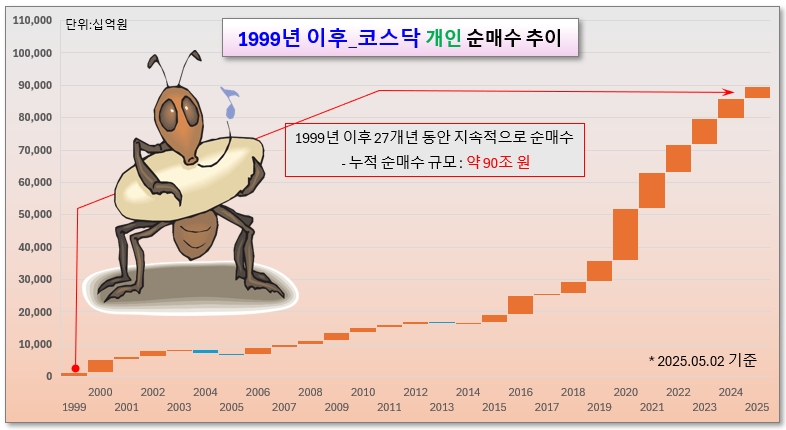 1999년 이후_코스닥 개인 순매수 추이

단위:십억원

110,000
100,000
90,000
80,000
70,000
60,000
50,000
40,000
30,000
20,000
10,000
0

1999년 이후 27개년 동안 지속적으로 순매수
- 누적 순매수 규모 : 약 90조 원

* 2025.05.02 기준

1999
2000
2001
2002
2003
2004
2005
2006
2007
2008
2009
2010
2011
2012
2013
2014
2015
2016
2017
2018
2019
2020
2021
2022
2023
2024
2025